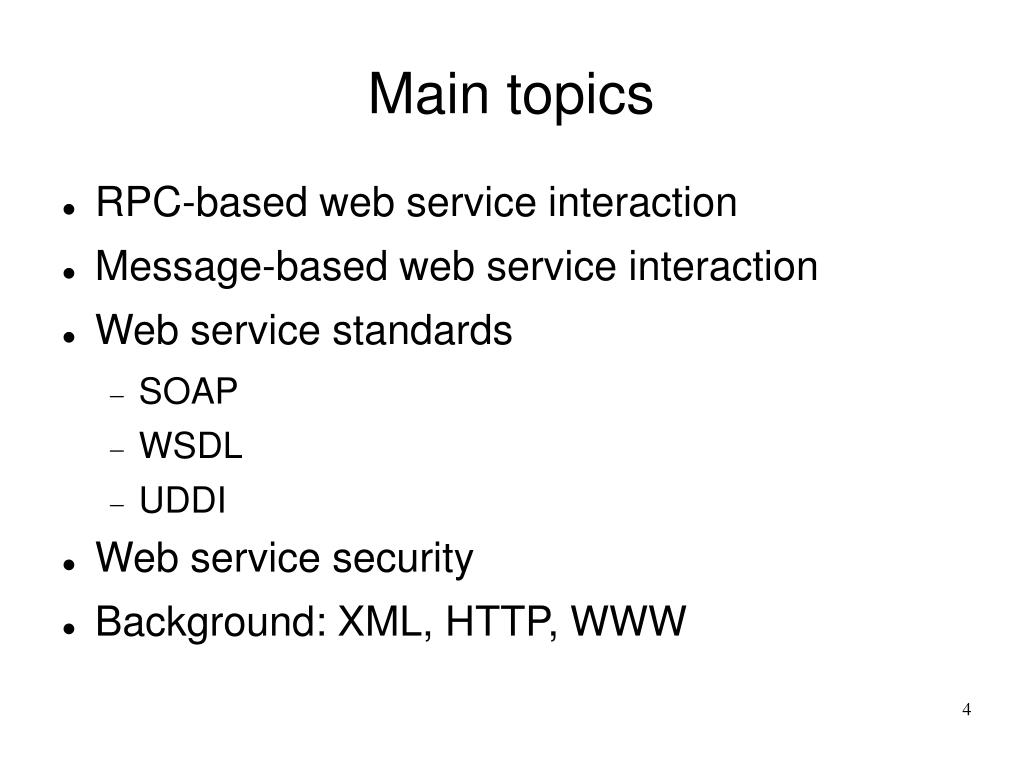 Main topics

- RPC-based web service interaction
- Message-based web service interaction
- Web service standards
  - SOAP
  - WSDL
  - UDDI
- Web service security
- Background: XML, HTTP, WWW

4